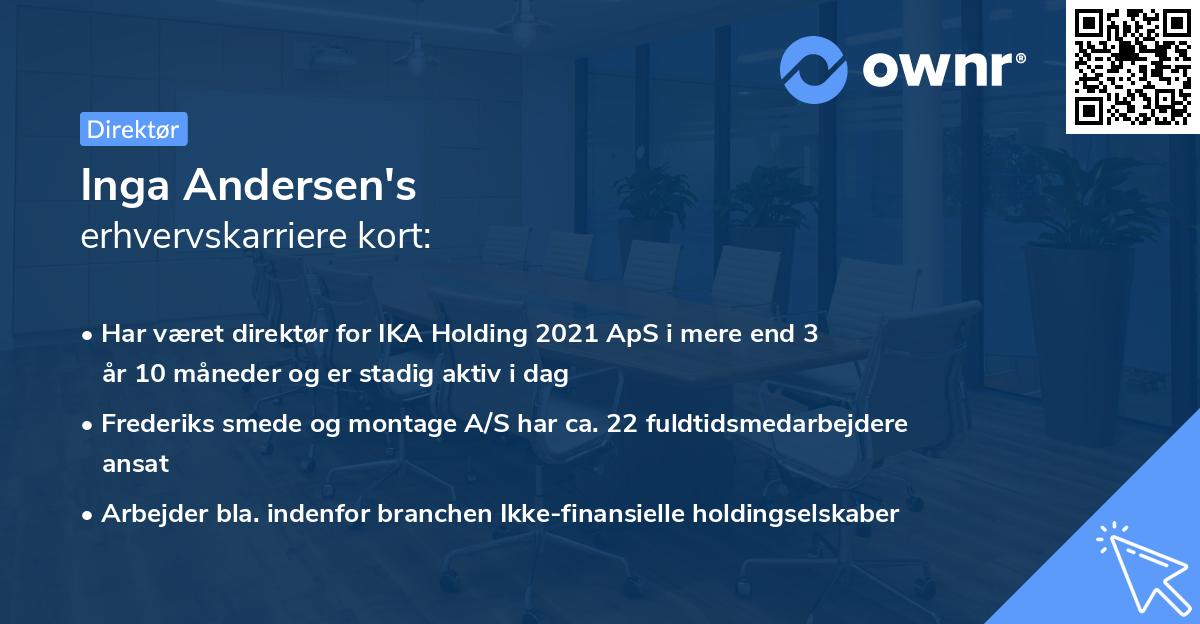 ownr®

Direktør

Inga Andersen's
erhvervskarriere kort:

• Har været direktør for IKA Holding 2021 ApS i mere end 3 år 10 måneder og er stadig aktiv i dag

• Frederiks smede og montage A/S har ca. 22 fuldtidsmedarbejdere ansat

• Arbejder bla. indenfor branchen Ikke-finansielle holdingselskaber